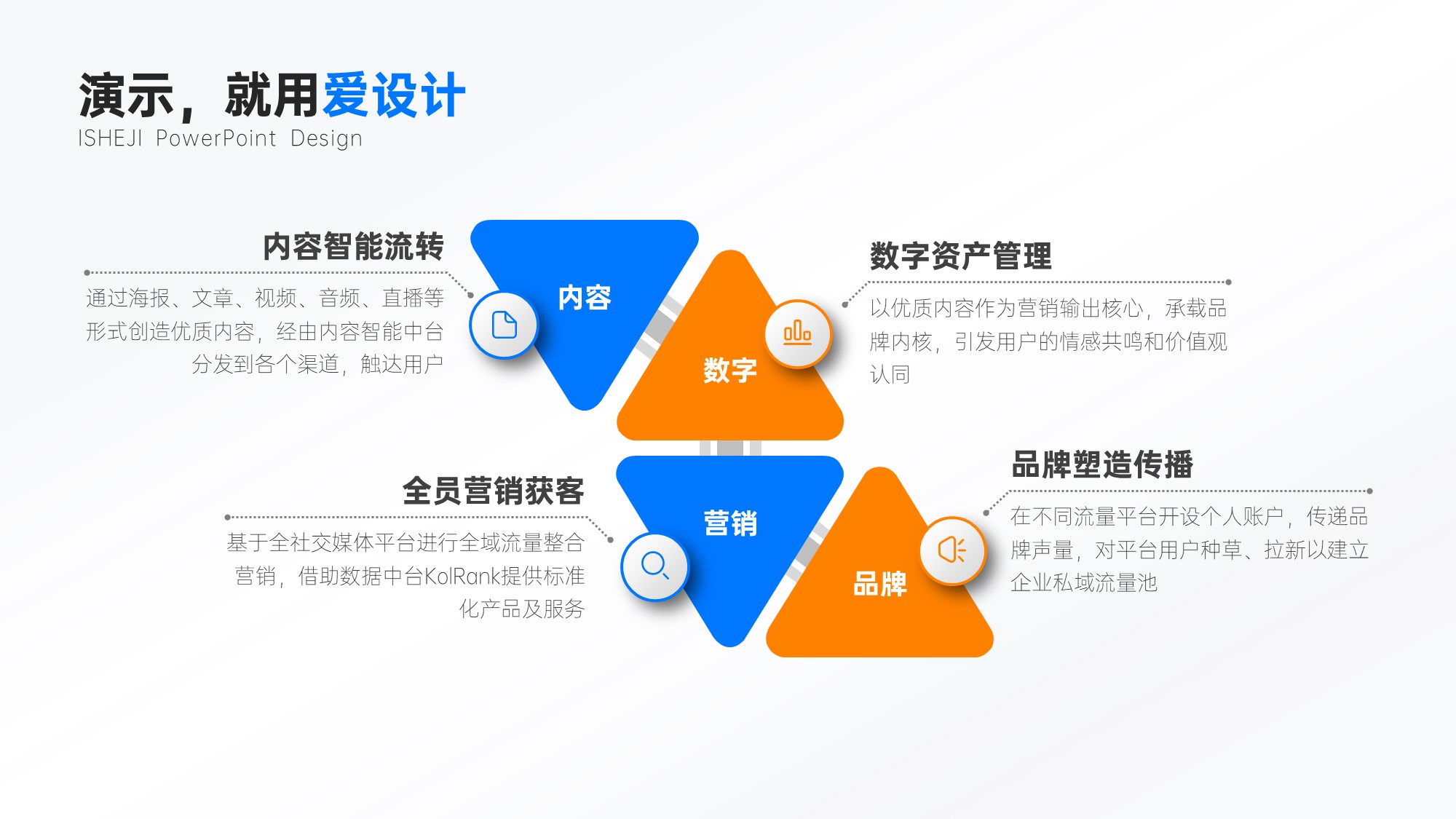 演示，就用爱设计
ISHEJI PowerPoint Design

内容智能流转
通过海报、文章、视频、音频、直播等形式创造优质内容，经由内容智能中台分发到各个渠道，触达用户

内容

数字

数字资产管理
以优质内容作为营销输出核心，承载品牌内核，引发用户的情感共鸣和价值观认同

全员营销获客
基于全社交媒体平台进行全域流量整合营销，借助数据中台KolRank提供标准化产品及服务

营销

品牌

品牌塑造传播
在不同流量平台开设个人账户，传递品牌声量，对平台用户种草、拉新以建立企业私域流量池